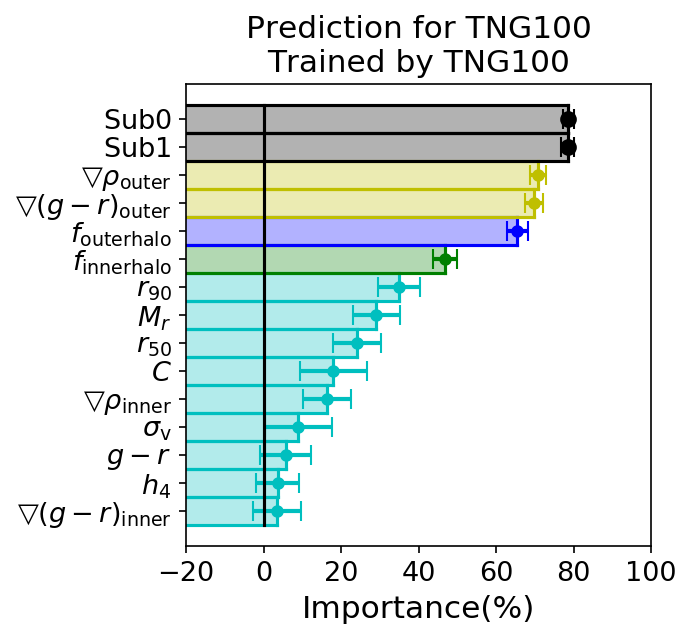 Prediction for TNG100
Trained by TNG100

Sub0
Sub1
$\nabla\rho_{\rm outer}$
$\nabla(g-r)_{\rm outer}$
$f_{\rm outerhalo}$
$f_{\rm innerhalo}$
$r_{90}$
$M_r$
$r_{50}$
$C$
$\nabla\rho_{\rm inner}$
$\sigma_{\rm v}$
$g-r$
$h_4$
$\nabla(g-r)_{\rm inner}$

−20
0
20
40
60
80
100
Importance(%)